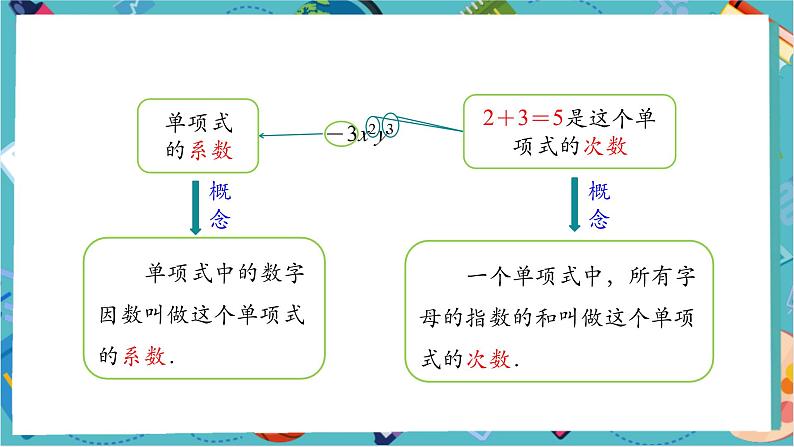 单项式的系数

$-3x^2y^3$

$2+3=5$是这个单项式的次数

概念

概念

单项式中的数字因数叫做这个单项式的系数.

一个单项式中，所有字母的指数的和叫做这个单项式的次数.